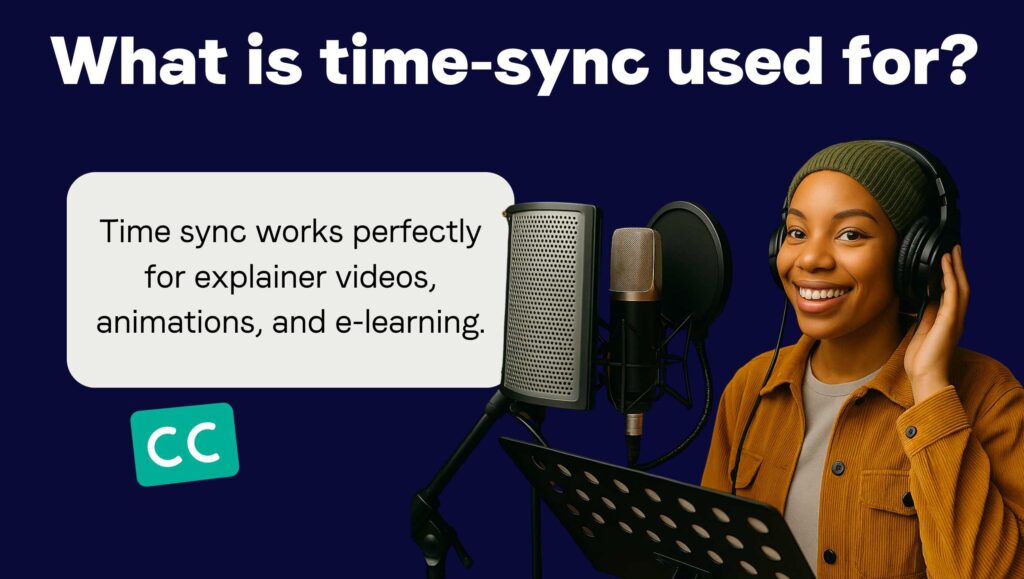 What is time-sync used for?

Time sync works perfectly for explainer videos, animations, and e-learning.

CC